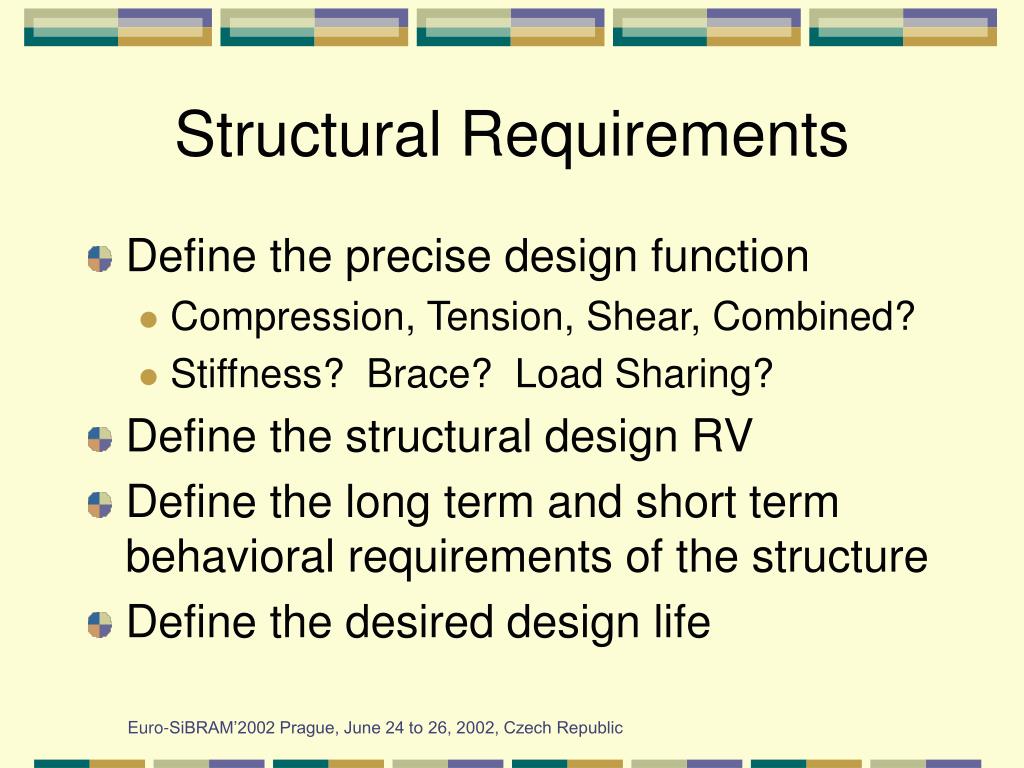 Structural Requirements

Define the precise design function

Compression, Tension, Shear, Combined?

Stiffness? Brace? Load Sharing?

Define the structural design RV

Define the long term and short term behavioral requirements of the structure

Define the desired design life

Euro-SiBRAM'2002 Prague, June 24 to 26, 2002, Czech Republic